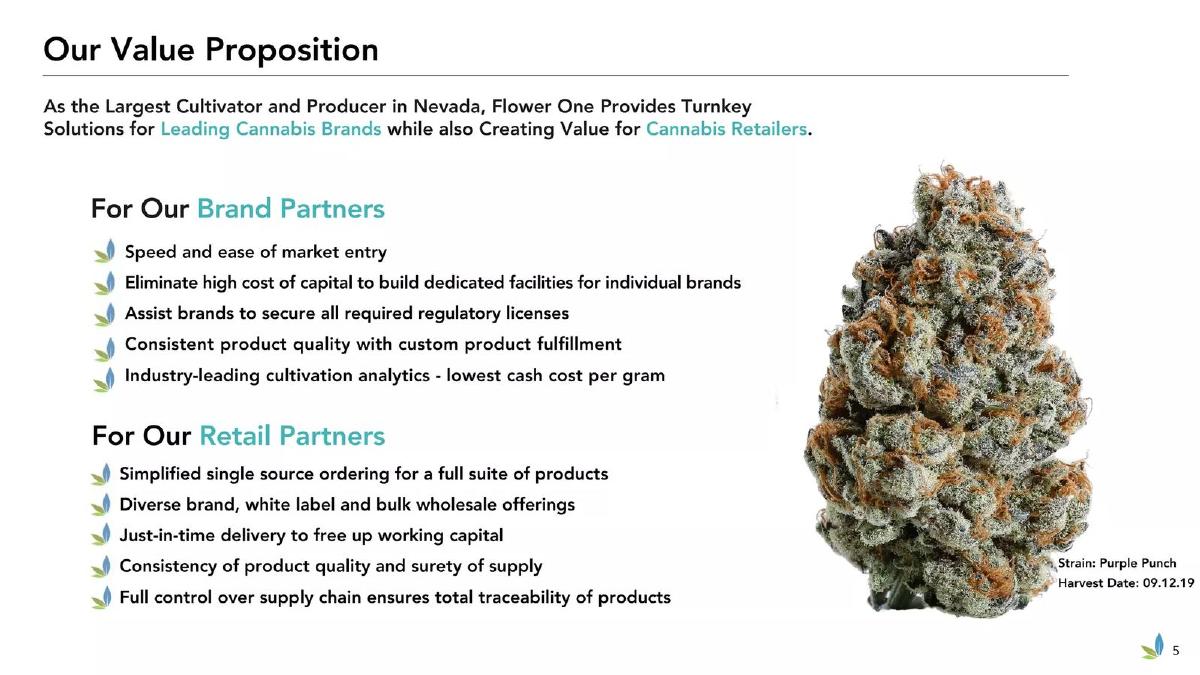 Our Value Proposition

As the Largest Cultivator and Producer in Nevada, Flower One Provides Turnkey Solutions for Leading Cannabis Brands while also Creating Value for Cannabis Retailers.

For Our Brand Partners

Speed and ease of market entry

Eliminate high cost of capital to build dedicated facilities for individual brands

Assist brands to secure all required regulatory licenses

Consistent product quality with custom product fulfillment

Industry-leading cultivation analytics - lowest cash cost per gram

For Our Retail Partners

Simplified single source ordering for a full suite of products

Diverse brand, white label and bulk wholesale offerings

Just-in-time delivery to free up working capital

Consistency of product quality and surety of supply

Full control over supply chain ensures total traceability of products

Strain: Purple Punch
Harvest Date: 09.12.19

5